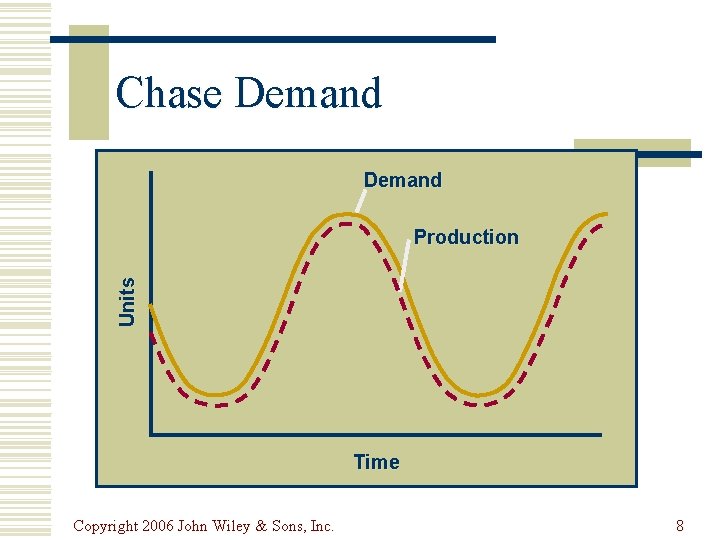 Chase Demand

Demand

Production

Units

Time

Copyright 2006 John Wiley & Sons, Inc.

8